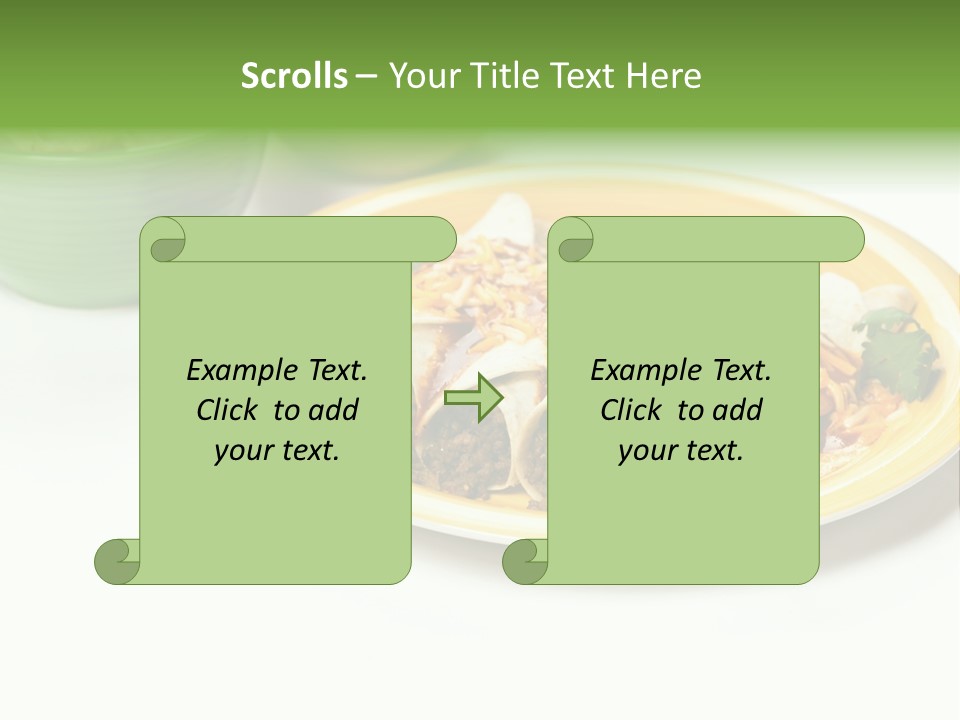 Scrolls – Your Title Text Here

Example Text. Click to add your text.

Example Text. Click to add your text.